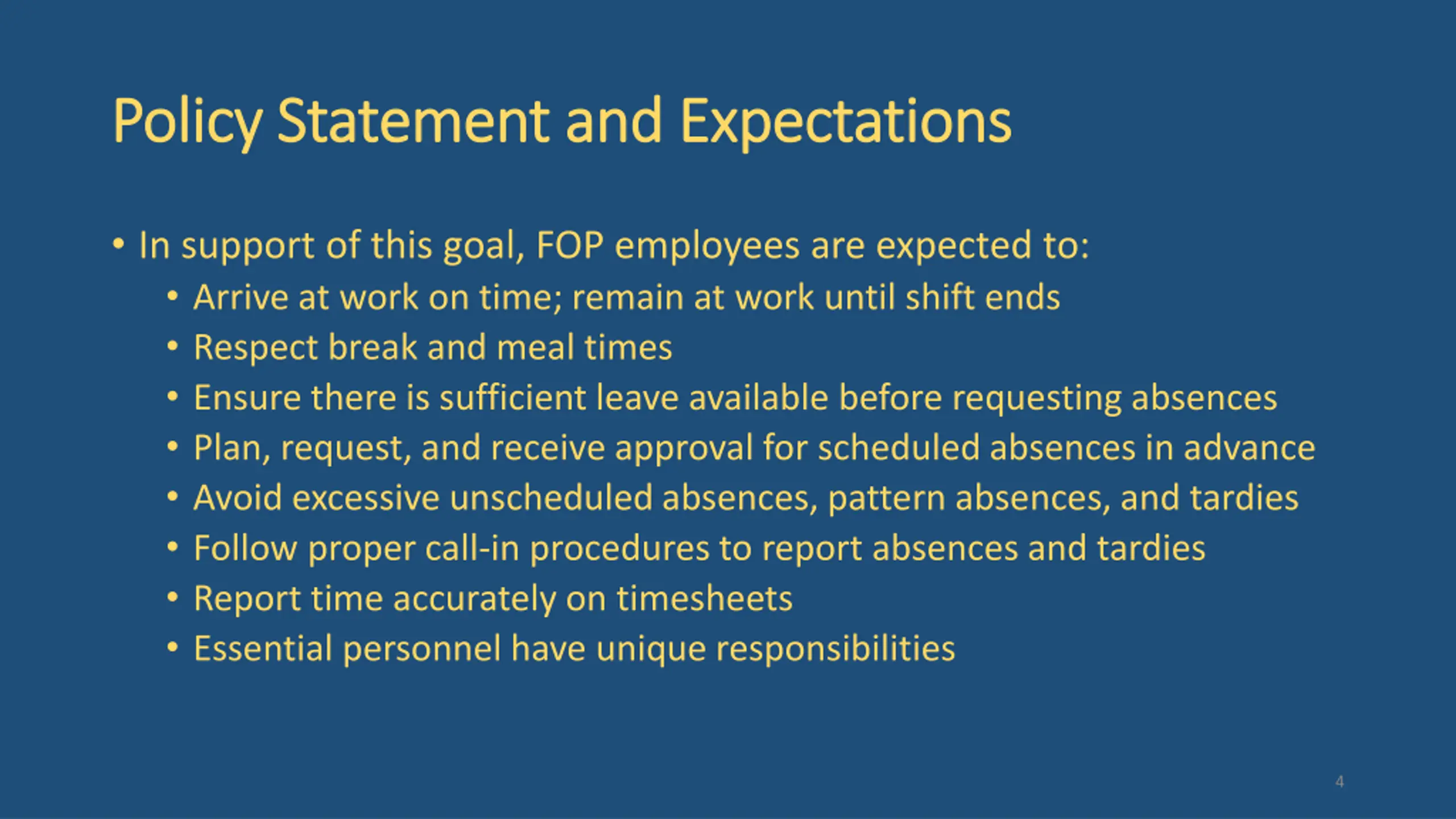 Policy Statement and Expectations

• In support of this goal, FOP employees are expected to:
  • Arrive at work on time; remain at work until shift ends
  • Respect break and meal times
  • Ensure there is sufficient leave available before requesting absences
  • Plan, request, and receive approval for scheduled absences in advance
  • Avoid excessive unscheduled absences, pattern absences, and tardies
  • Follow proper call-in procedures to report absences and tardies
  • Report time accurately on timesheets
  • Essential personnel have unique responsibilities

4